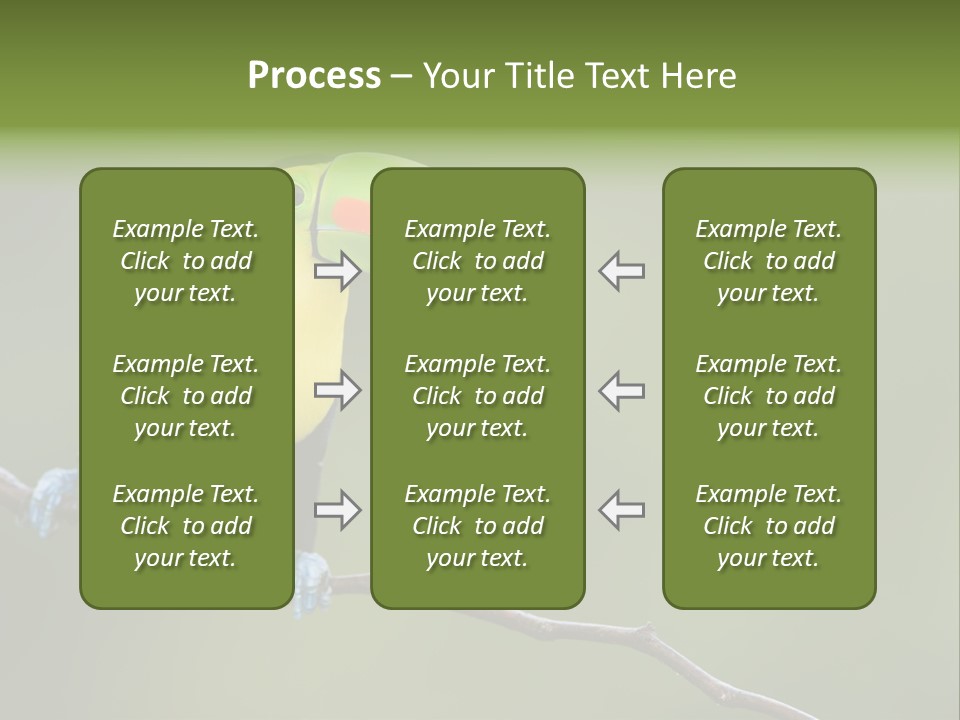 Process – Your Title Text Here

Example Text. Click to add your text.

Example Text. Click to add your text.

Example Text. Click to add your text.

Example Text. Click to add your text.

Example Text. Click to add your text.

Example Text. Click to add your text.

Example Text. Click to add your text.

Example Text. Click to add your text.

Example Text. Click to add your text.